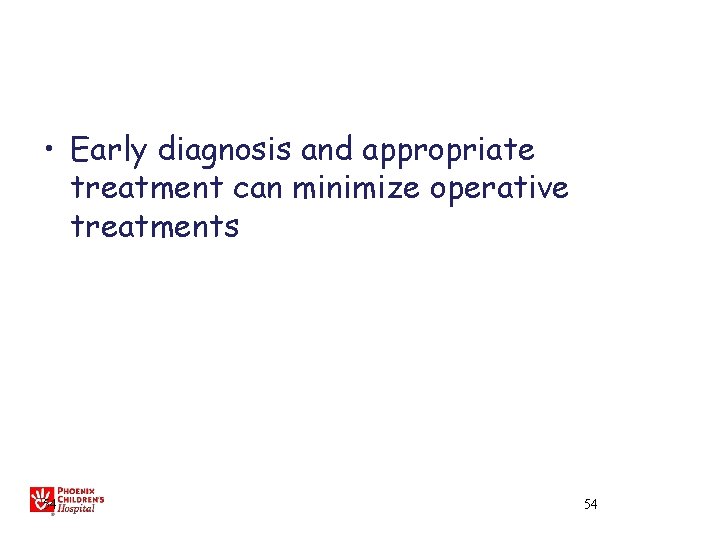 • Early diagnosis and appropriate treatment can minimize operative treatments

PHOENIX CHILDREN'S Hospital

54